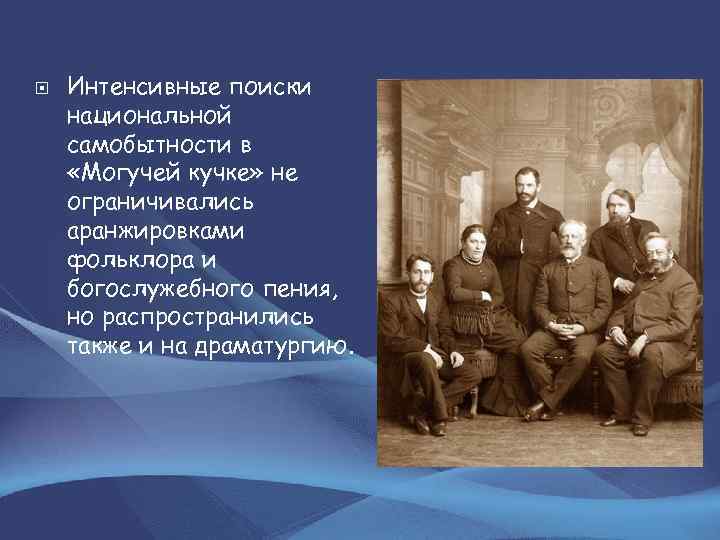 Интенсивные поиски национальной самобытности в «Могучей кучке» не ограничивались аранжировками фольклора и богослужебного пения, но распространились также и на драматургию.